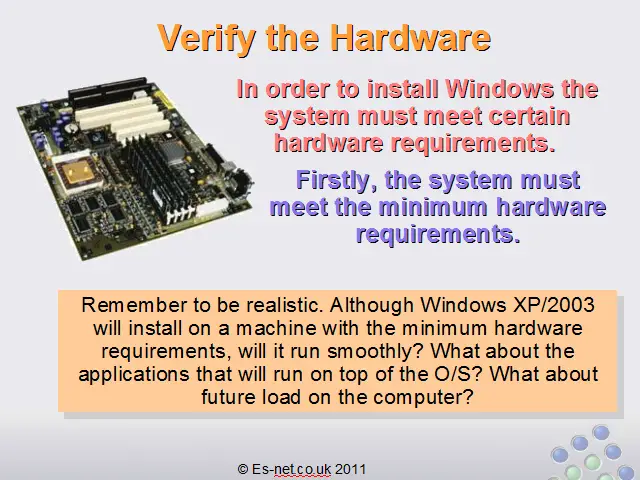 Verify the Hardware

In order to install Windows the system must meet certain hardware requirements.

Firstly, the system must meet the minimum hardware requirements.

Remember to be realistic. Although Windows XP/2003 will install on a machine with the minimum hardware requirements, will it run smoothly? What about the applications that will run on top of the O/S? What about future load on the computer?

© Es-net.co.uk 2011